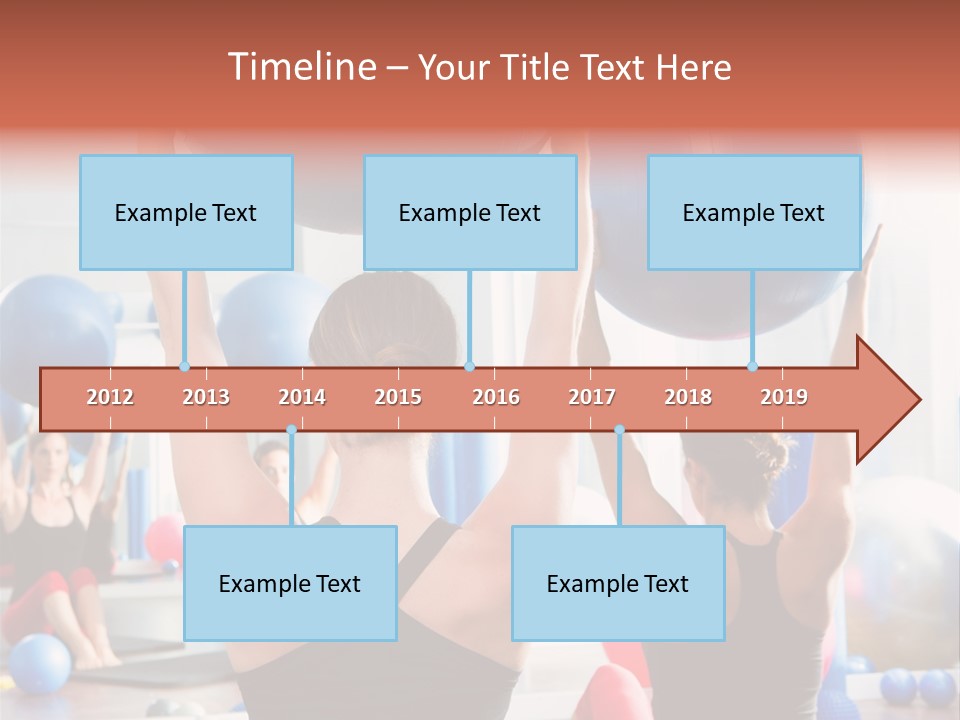 Timeline – Your Title Text Here

Example Text

Example Text

Example Text

2012 2013 2014 2015 2016 2017 2018 2019

Example Text

Example Text